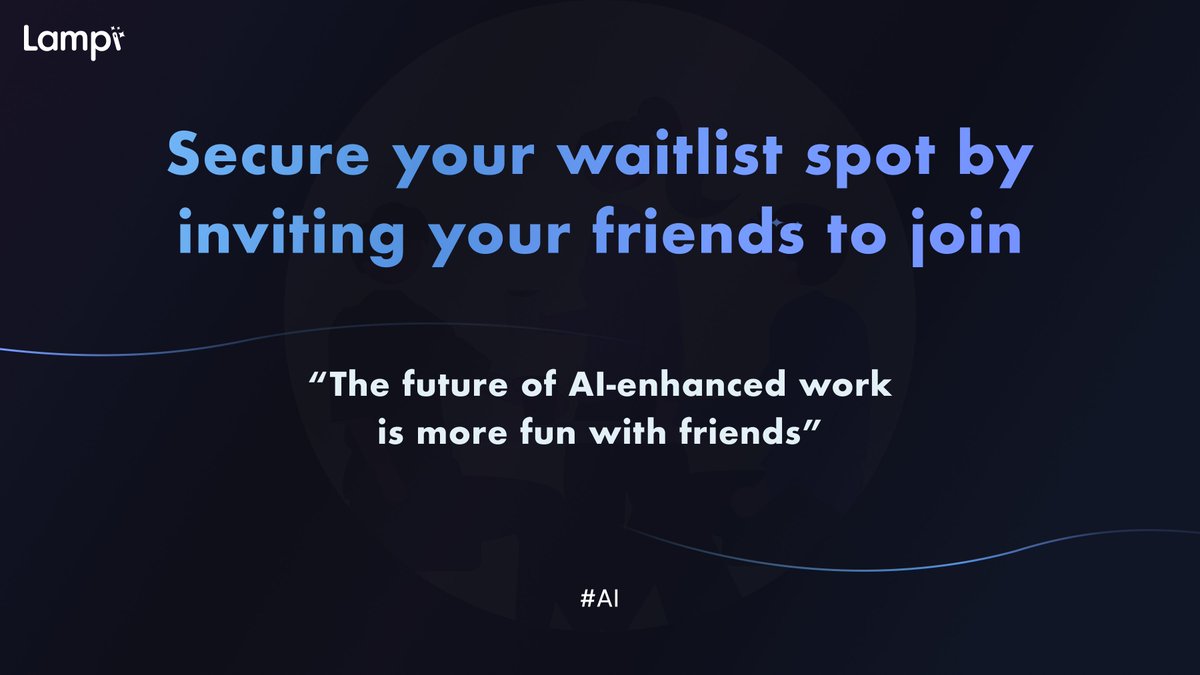 Lampi

Secure your waitlist spot by inviting your friends to join

“The future of AI-enhanced work is more fun with friends”

#AI